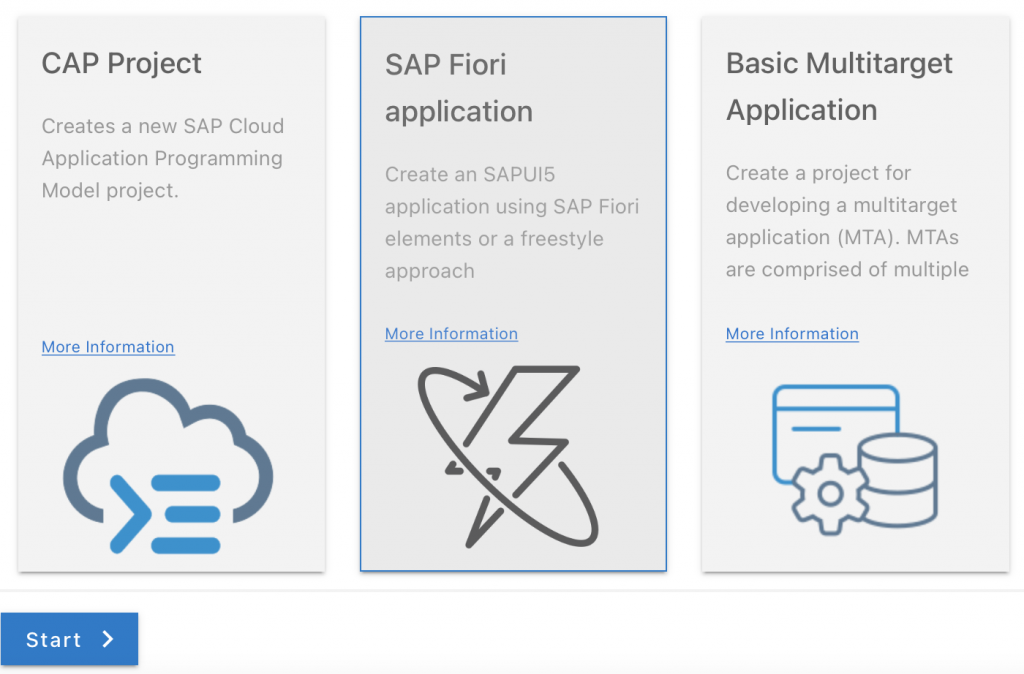 CAP Project

Creates a new SAP Cloud Application Programming Model project.

More Information

SAP Fiori application

Create an SAPUI5 application using SAP Fiori elements or a freestyle approach

More Information

Basic Multitarget Application

Create a project for developing a multitarget application (MTA). MTAs are comprised of multiple

More Information

Start